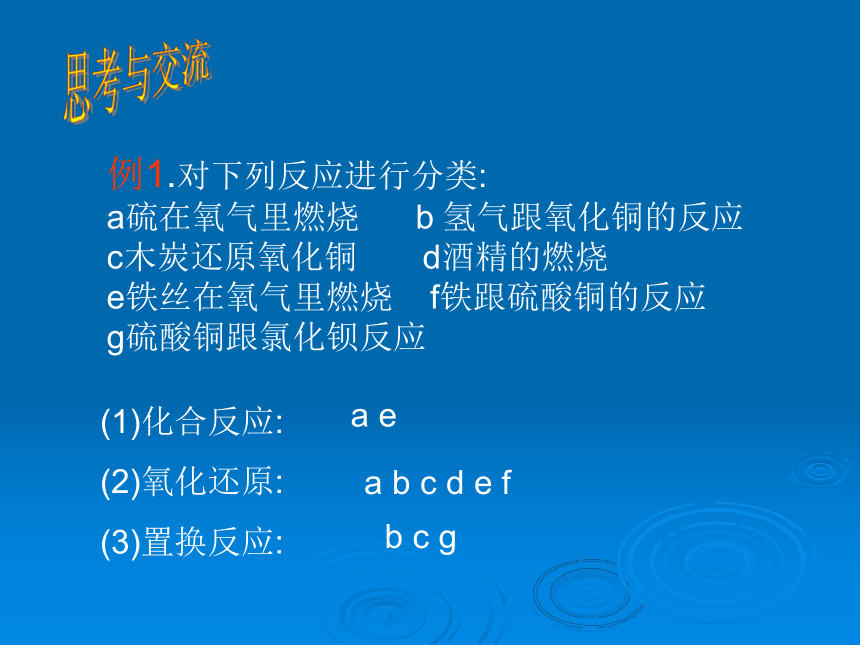 思考与交流

例1.对下列反应进行分类:
a硫在氧气里燃烧　　b 氢气跟氧化铜的反应
c木炭还原氧化铜　　d酒精的燃烧
e铁丝在氧气里燃烧　f铁跟硫酸铜的反应
g硫酸铜跟氯化钡反应

(1)化合反应:　a e

(2)氧化还原:　a b c d e f

(3)置换反应:　b c g